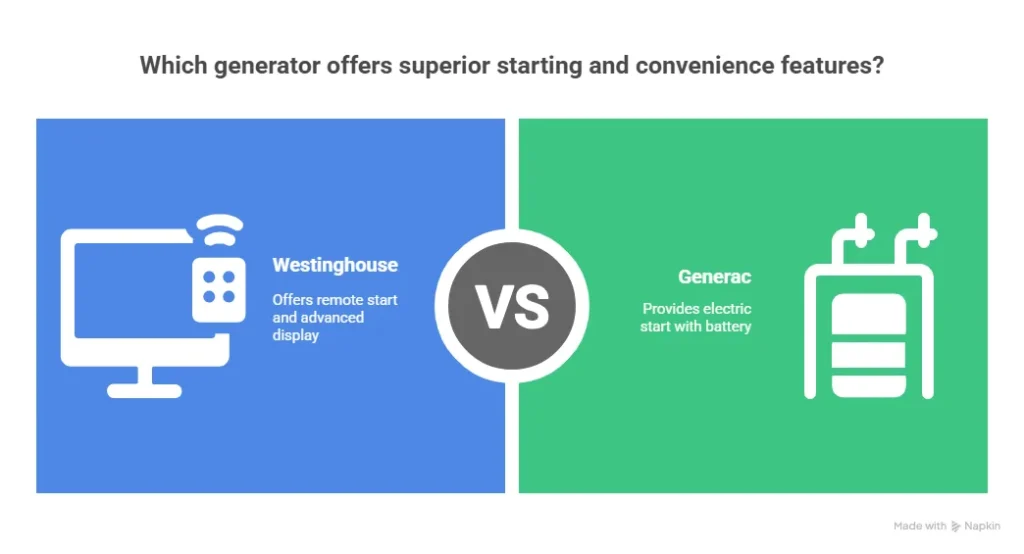 Which generator offers superior starting and convenience features?

Westinghouse

Offers remote start and advanced display

VS

Generac

Provides electric start with battery

Made with Napkin